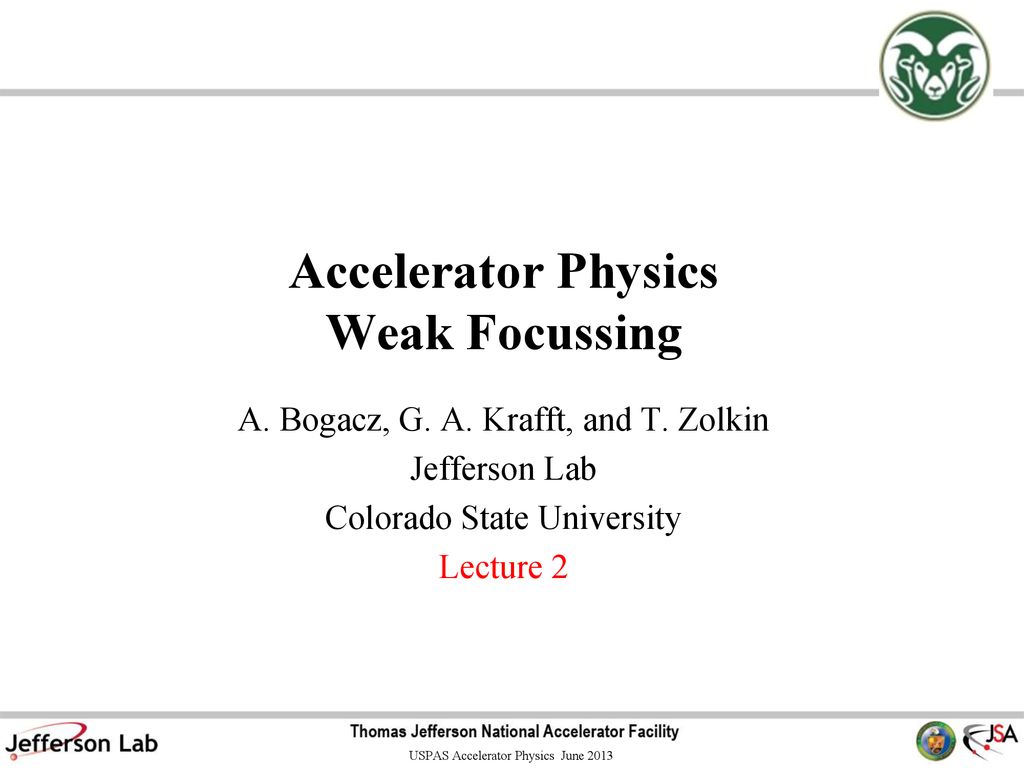 Accelerator Physics
Weak Focussing

A. Bogacz, G. A. Krafft, and T. Zolkin
Jefferson Lab
Colorado State University
Lecture 2

Jefferson Lab

Thomas Jefferson National Accelerator Facility

USPAS Accelerator Physics June 2013

JSA